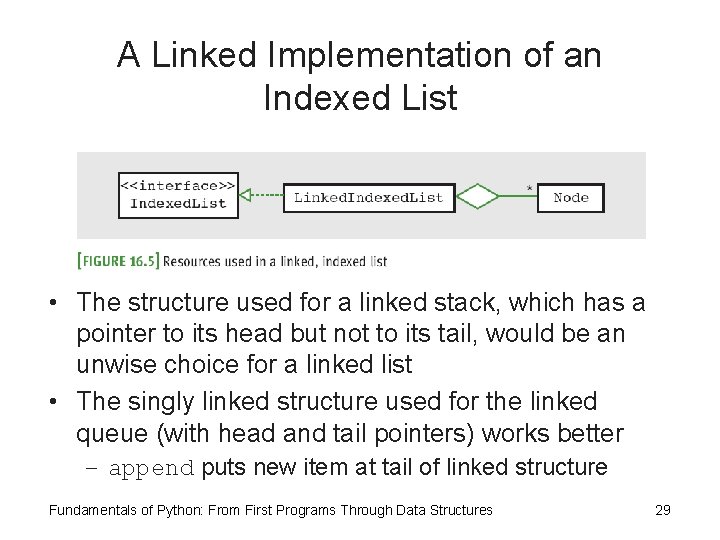 A Linked Implementation of an Indexed List

<<interface>>
IndexedList

LinkedIndexedList

*

Node

[FIGURE 16.5] Resources used in a linked, indexed list

• The structure used for a linked stack, which has a pointer to its head but not to its tail, would be an unwise choice for a linked list
• The singly linked structure used for the linked queue (with head and tail pointers) works better
– append puts new item at tail of linked structure

Fundamentals of Python: From First Programs Through Data Structures

29